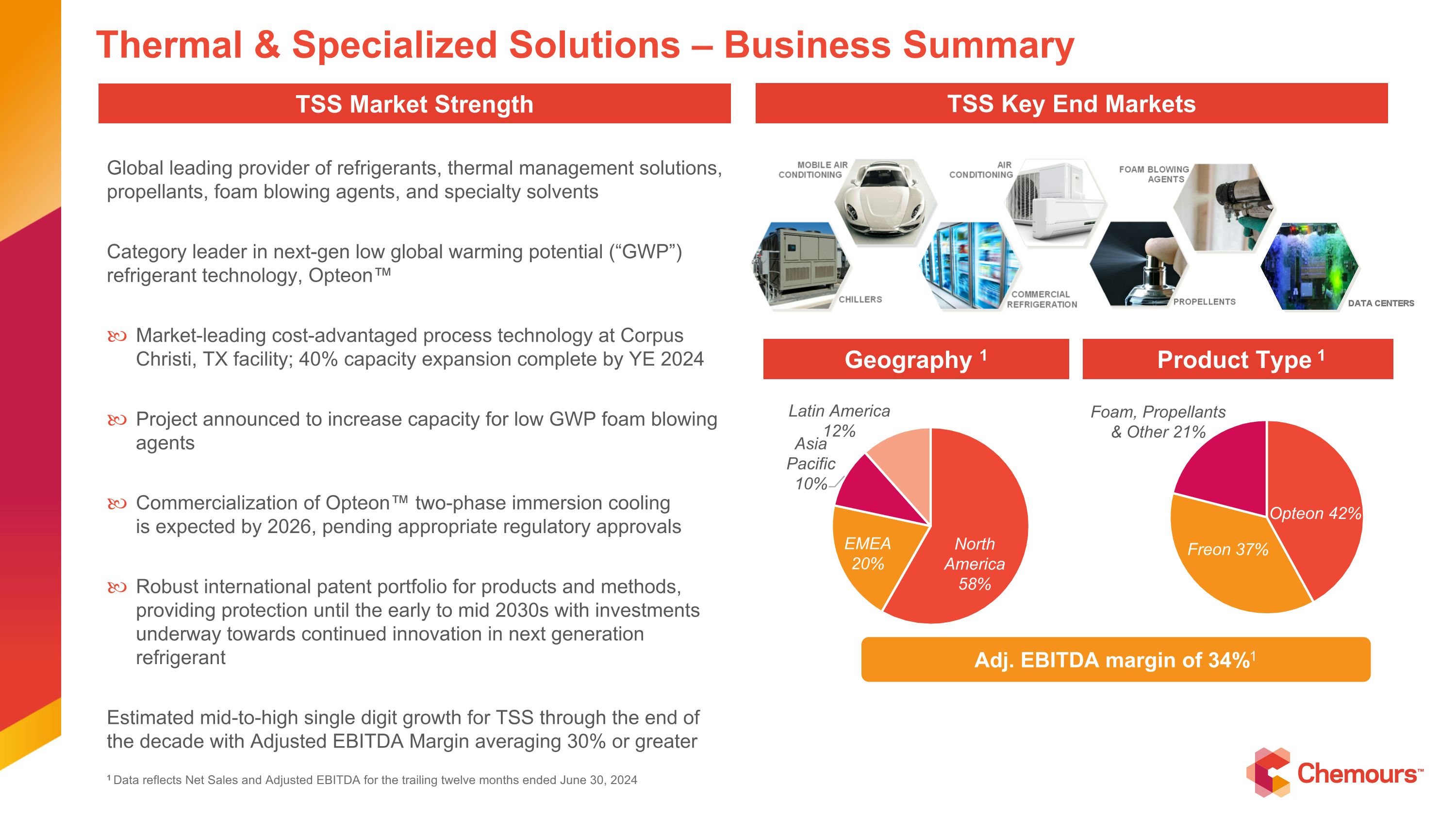 Thermal & Specialized Solutions – Business Summary

TSS Market Strength

Global leading provider of refrigerants, thermal management solutions, propellants, foam blowing agents, and specialty solvents

Category leader in next-gen low global warming potential (“GWP”) refrigerant technology, Opteon™

Market-leading cost-advantaged process technology at Corpus Christi, TX facility; 40% capacity expansion complete by YE 2024

Project announced to increase capacity for low GWP foam blowing agents

Commercialization of Opteon™ two-phase immersion cooling is expected by 2026, pending appropriate regulatory approvals

Robust international patent portfolio for products and methods, providing protection until the early to mid 2030s with investments underway towards continued innovation in next generation refrigerant

Estimated mid-to-high single digit growth for TSS through the end of the decade with Adjusted EBITDA Margin averaging 30% or greater

$^1$ Data reflects Net Sales and Adjusted EBITDA for the trailing twelve months ended June 30, 2024

TSS Key End Markets

MOBILE AIR CONDITIONING
AIR CONDITIONING
FOAM BLOWING AGENTS
CHILLERS
COMMERCIAL REFRIGERATION
PROPELLENTS
DATA CENTERS

Geography $^1$

Latin America 12%
Asia Pacific 10%
EMEA 20%
North America 58%

Product Type $^1$

Foam, Propellants & Other 21%
Opteon 42%
Freon 37%

Adj. EBITDA margin of 34%$^1$

Chemours™